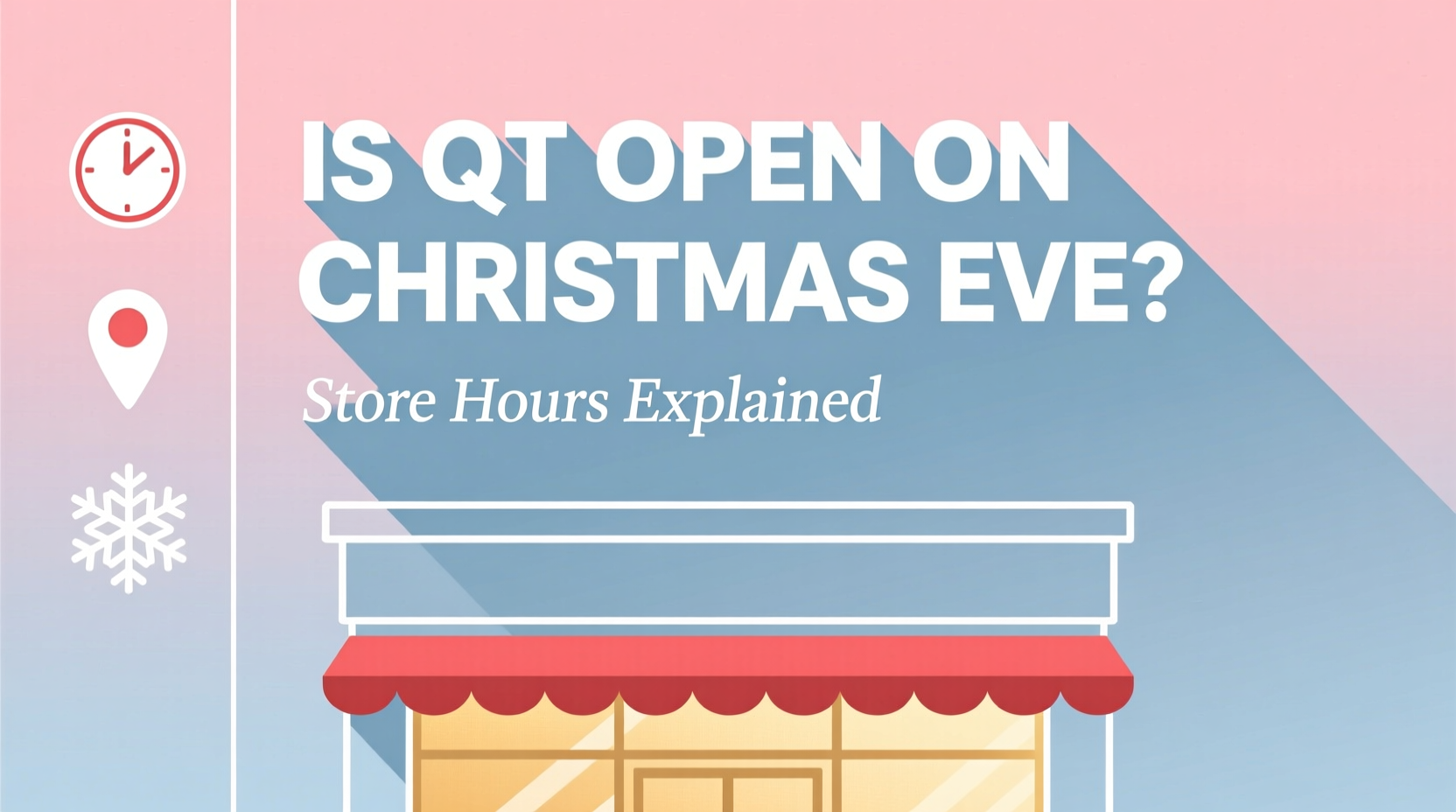 IS QT OPEN ON CHRISTMAS EVE?

Store Hours Explained